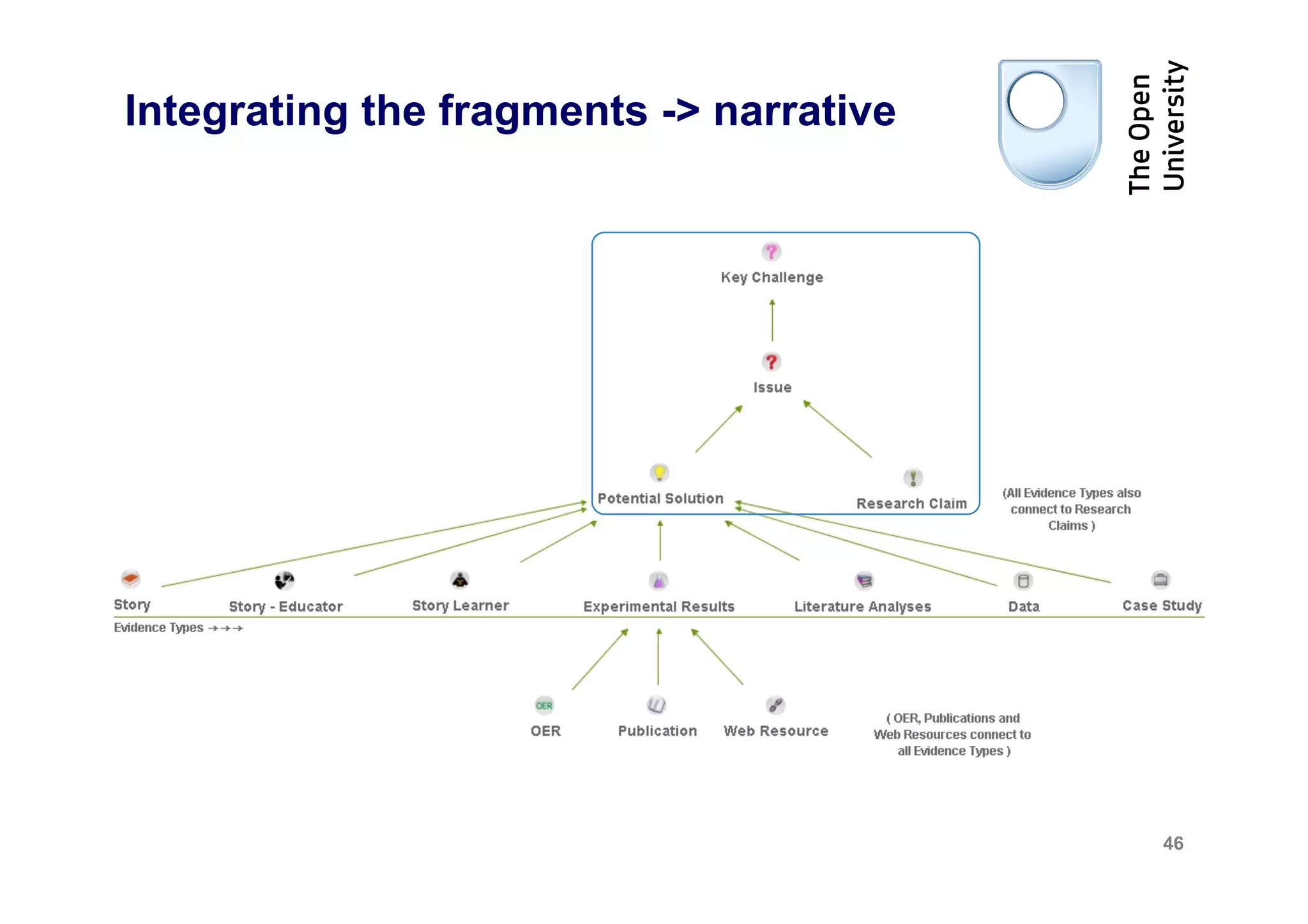 Integrating the fragments -> narrative

The Open University

Key Challenge

Issue

Potential Solution

Research Claim

(All Evidence Types also connect to Research Claims )

Story

Story - Educator

Story Learner

Experimental Results

Literature Analyses

Data

Case Study

Evidence Types →→→

OER

OER

Publication

Web Resource

( OER, Publications and Web Resources connect to all Evidence Types )

46